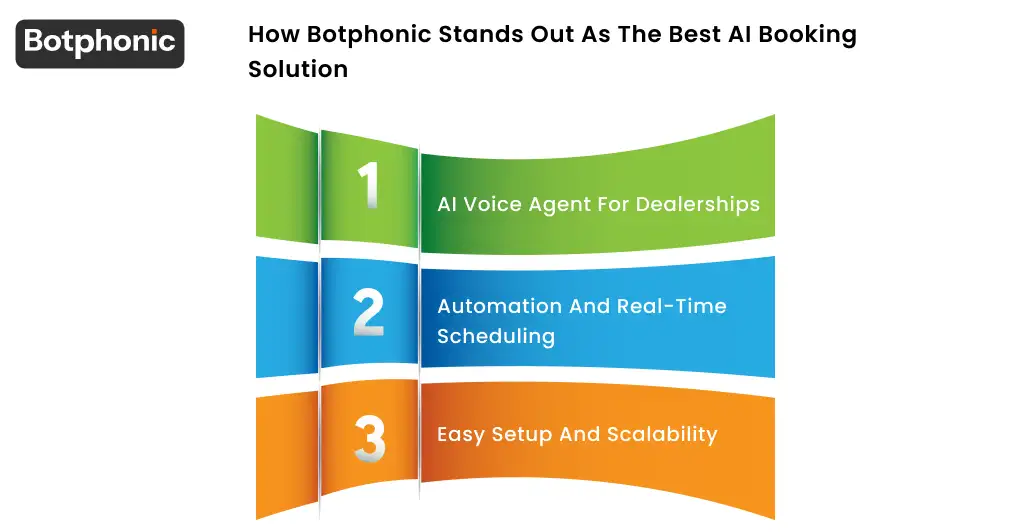 Botphonic

How Botphonic Stands Out As The Best AI Booking Solution

1
AI Voice Agent For Dealerships

2
Automation And Real-Time Scheduling

3
Easy Setup And Scalability